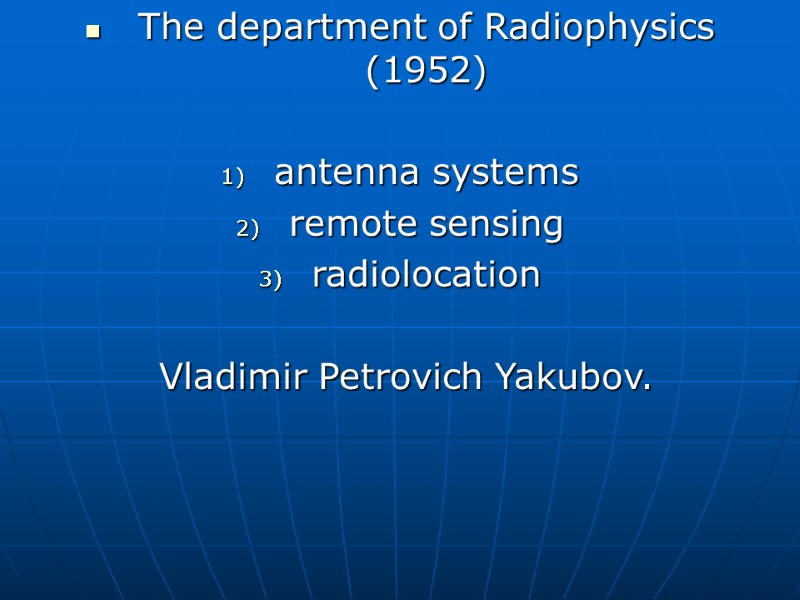 The department of Radiophysics (1952)

1) antenna systems
2) remote sensing
3) radiolocation

Vladimir Petrovich Yakubov.